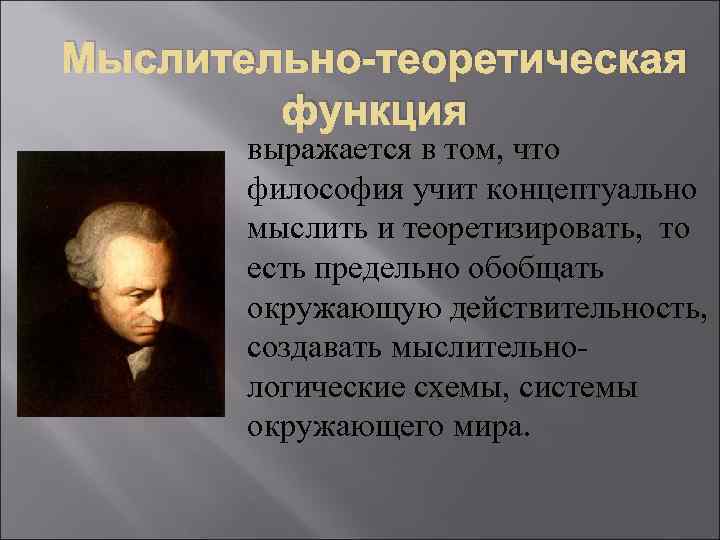 Мыслительно-теоретическая функция

выражается в том, что философия учит концептуально мыслить и теоретизировать, то есть предельно обобщать окружающую действительность, создавать мыслительно-логические схемы, системы окружающего мира.